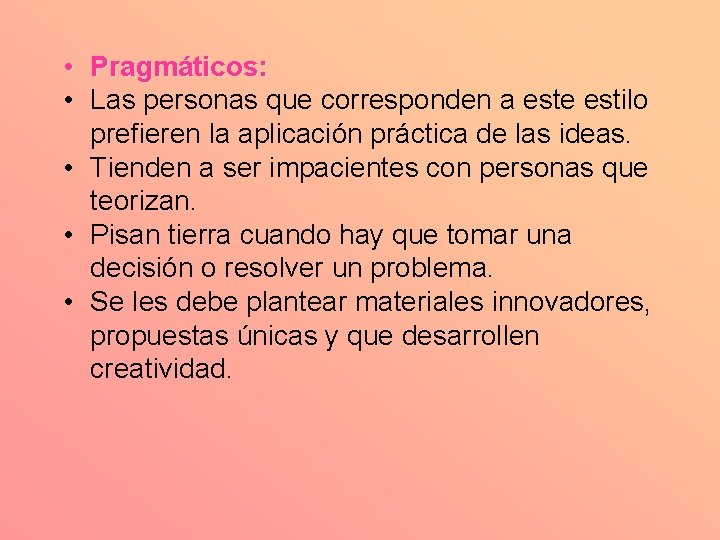 • Pragmáticos:
• Las personas que corresponden a este estilo prefieren la aplicación práctica de las ideas.
• Tienden a ser impacientes con personas que teorizan.
• Pisan tierra cuando hay que tomar una decisión o resolver un problema.
• Se les debe plantear materiales innovadores, propuestas únicas y que desarrollen creatividad.